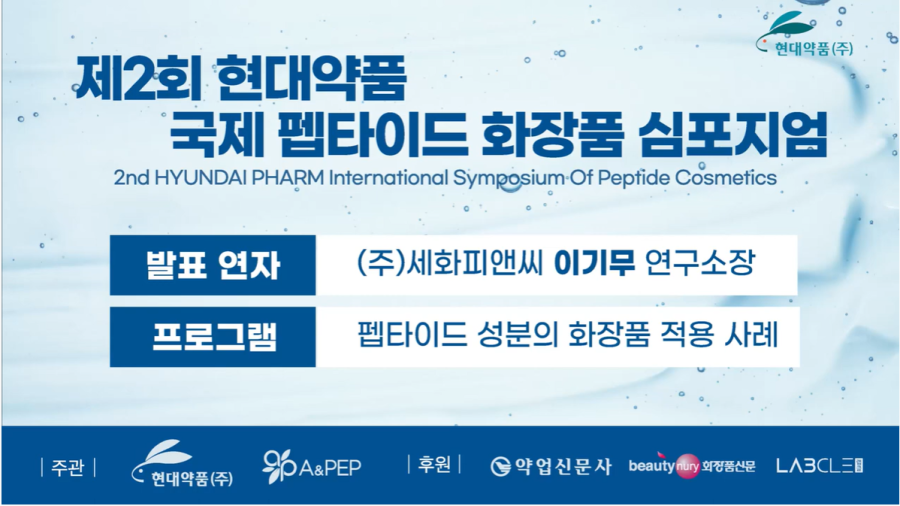 현대약품(주)

제2회 현대약품
국제 펩타이드 화장품 심포지엄
2nd HYUNDAI PHARM International Symposium Of Peptide Cosmetics

| 발표 연자 | (주)세화피앤씨 이기무 연구소장 |
|---|---|
| 프로그램 | 펩타이드 성분의 화장품 적용 사례 |

| 주관 | 현대약품(주) A&PEP | 후원 | 약업신문사 beautynury 화장품신문 LABCLE